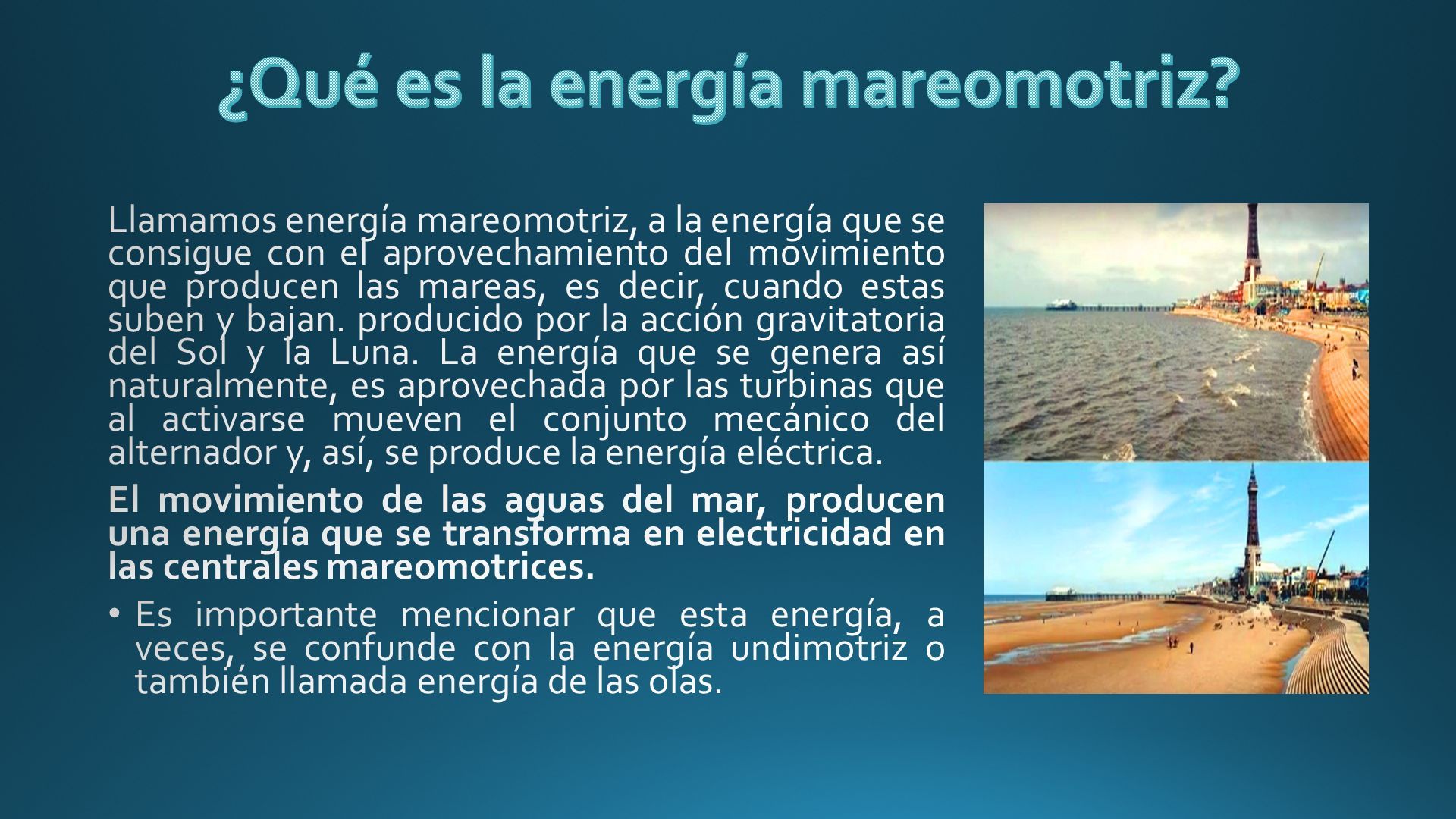 ¿Qué es la energía mareomotriz?

Llamamos energía mareomotriz, a la energía que se consigue con el aprovechamiento del movimiento que producen las mareas, es decir, cuando estas suben y bajan. producido por la acción gravitatoria del Sol y la Luna. La energía que se genera así naturalmente, es aprovechada por las turbinas que al activarse mueven el conjunto mecánico del alternador y, así, se produce la energía eléctrica.

El movimiento de las aguas del mar, producen una energía que se transforma en electricidad en las centrales mareomotrices.

• Es importante mencionar que esta energía, a veces, se confunde con la energía undimotriz o también llamada energía de las olas.